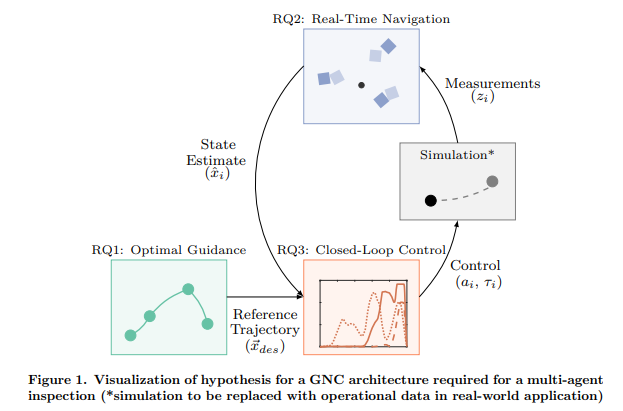 RQ2: Real-Time Navigation

Measurements
$(z_i)$

State
Estimate
$(\hat{x}_i)$

Simulation*

RQ1: Optimal Guidance

RQ3: Closed-Loop Control

Control
$(a_i, \tau_i)$

Reference
Trajectory
$(\vec{x}_{des})$

Figure 1. Visualization of hypothesis for a GNC architecture required for a multi-agent inspection (*simulation to be replaced with operational data in real-world application)